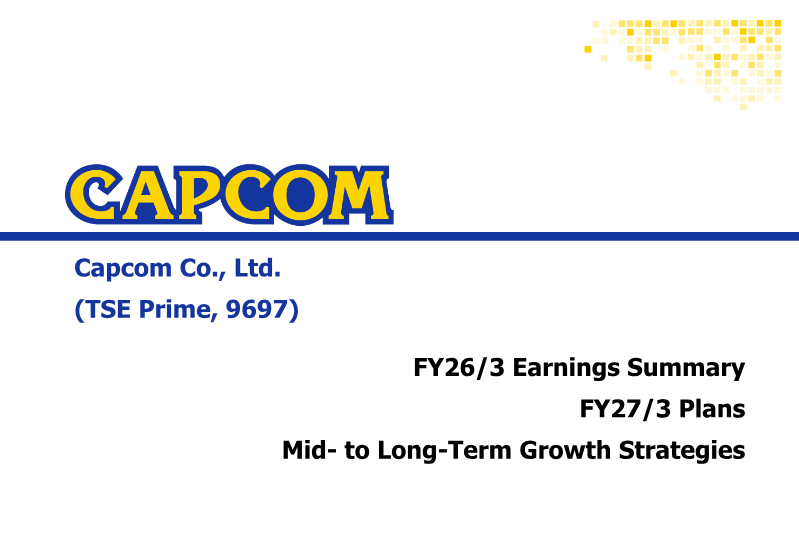 CAPCOM

Capcom Co., Ltd.
(TSE Prime, 9697)

FY26/3 Earnings Summary
FY27/3 Plans
Mid- to Long-Term Growth Strategies